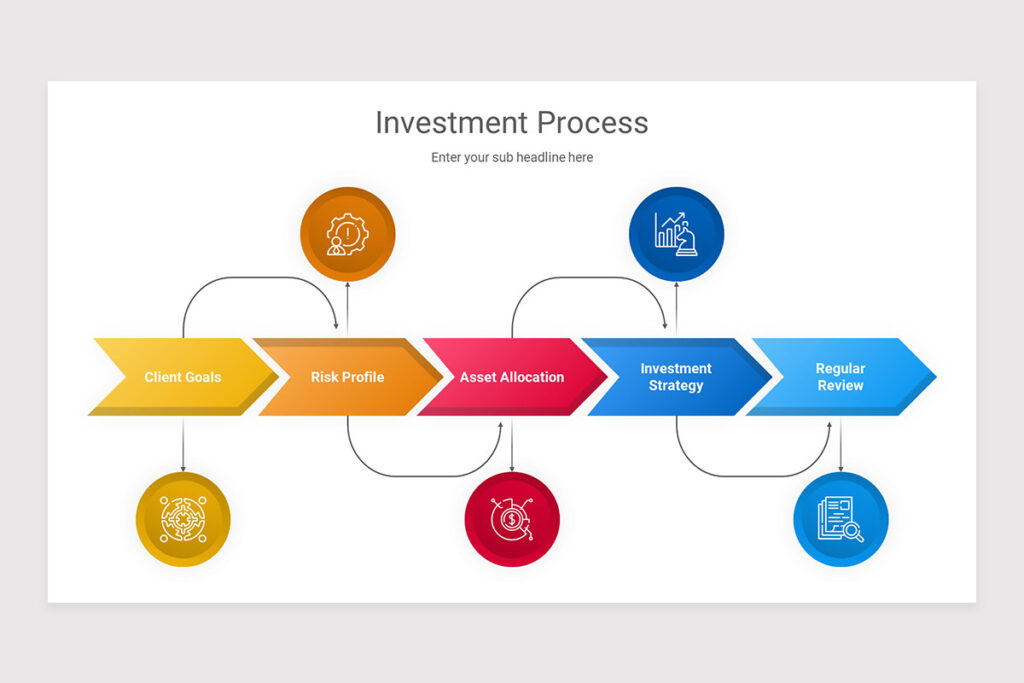 Investment Process

Enter your sub headline here

Client Goals

Risk Profile

Asset Allocation

Investment Strategy

Regular Review